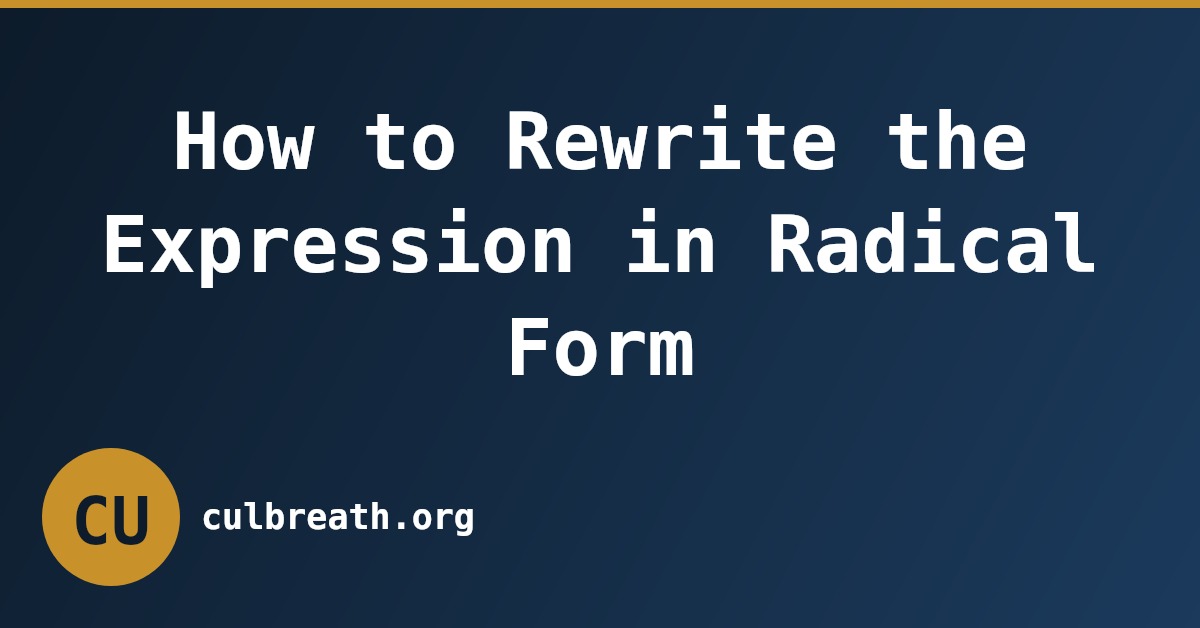 How to Rewrite the Expression in Radical Form

CU

culbreath.org